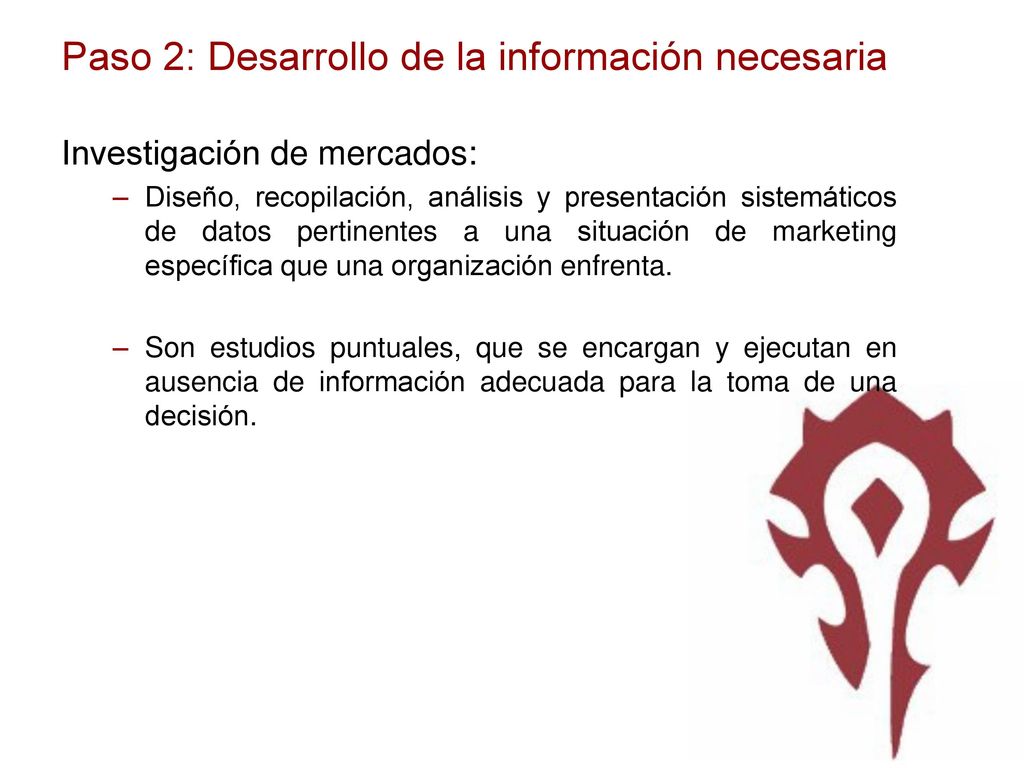 Paso 2: Desarrollo de la información necesaria

Investigación de mercados:

– Diseño, recopilación, análisis y presentación sistemáticos de datos pertinentes a una situación de marketing específica que una organización enfrenta.

– Son estudios puntuales, que se encargan y ejecutan en ausencia de información adecuada para la toma de una decisión.